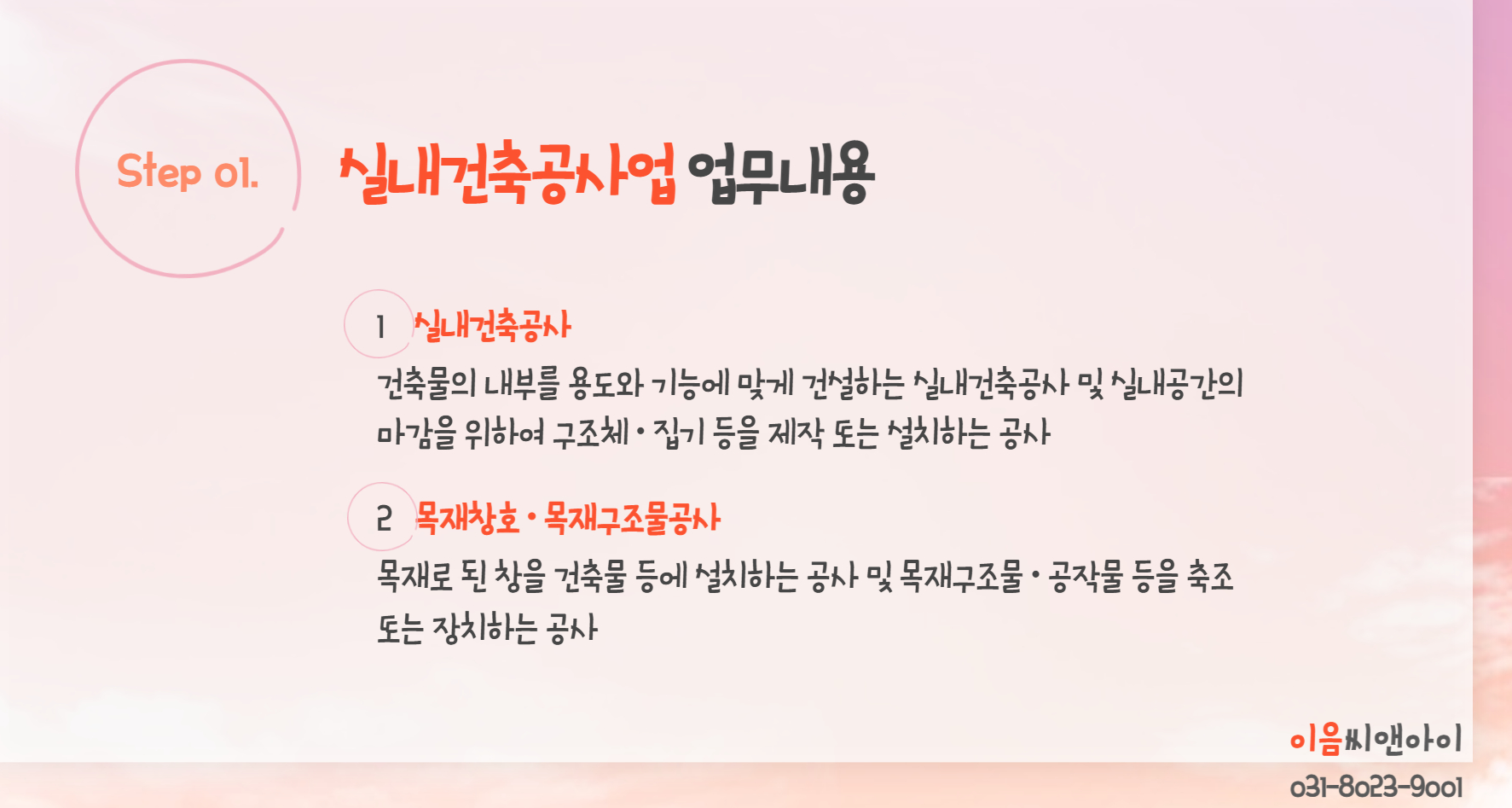 Step 01.

실내건축공사업 업무내용

1 실내건축공사

건축물의 내부를 용도와 기능에 맞게 건설하는 실내건축공사 및 실내공간의 마감을 위하여 구조체 · 집기 등을 제작 또는 설치하는 공사

2 목재창호 · 목재구조물공사

목재로 된 창을 건축물 등에 설치하는 공사 및 목재구조물 · 공작물 등을 축조 또는 장치하는 공사

이음씨앤아이
031-8023-9001